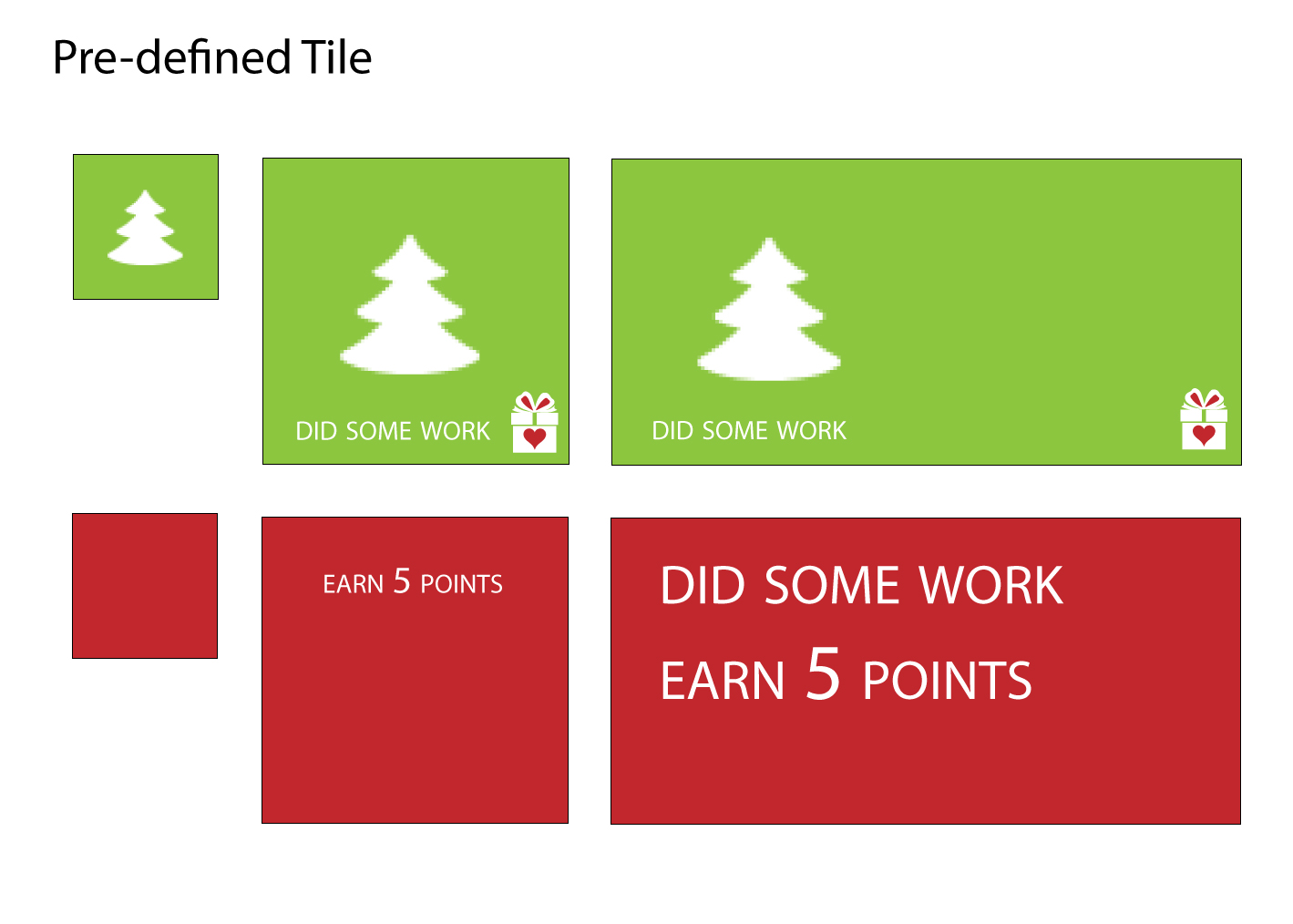 Pre-defined Tile

DID SOME WORK

DID SOME WORK

EARN 5 POINTS

DID SOME WORK

EARN 5 POINTS